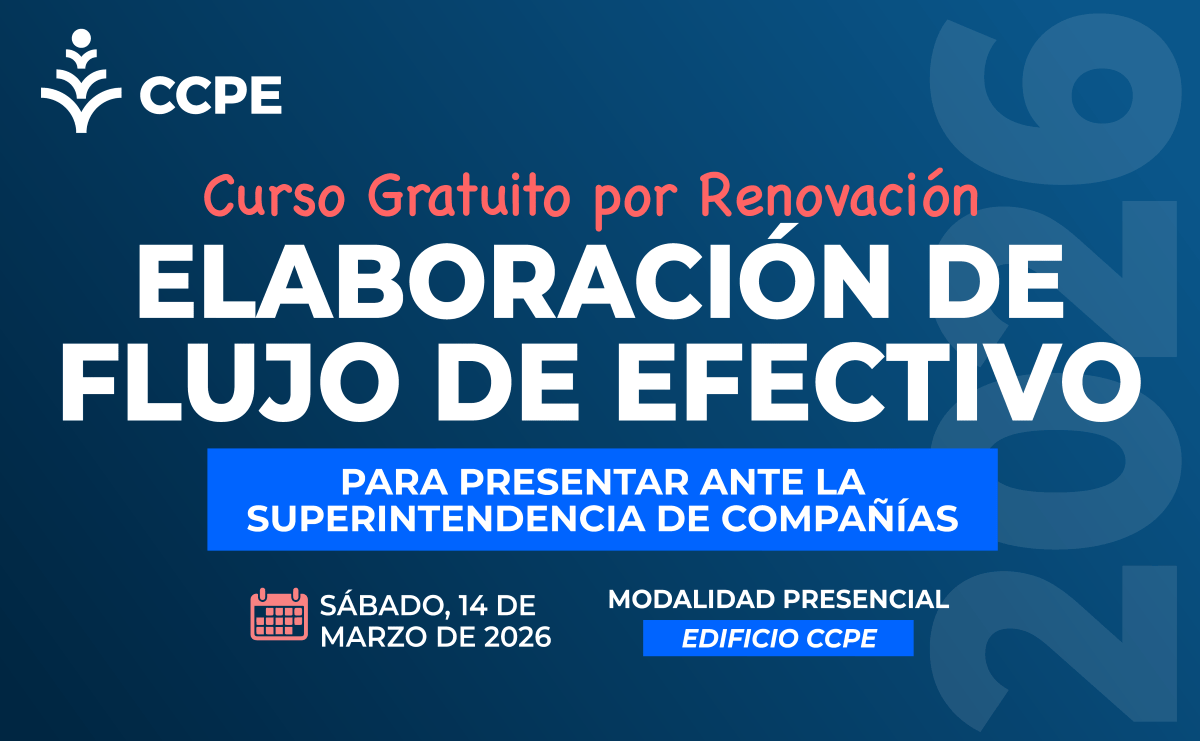 CCPE

Curso Gratuito por Renovación

ELABORACIÓN DE FLUJO DE EFECTIVO

PARA PRESENTAR ANTE LA SUPERINTENDENCIA DE COMPAÑÍAS

SÁBADO, 14 DE MARZO DE 2026

MODALIDAD PRESENCIAL
EDIFICIO CCPE

2026